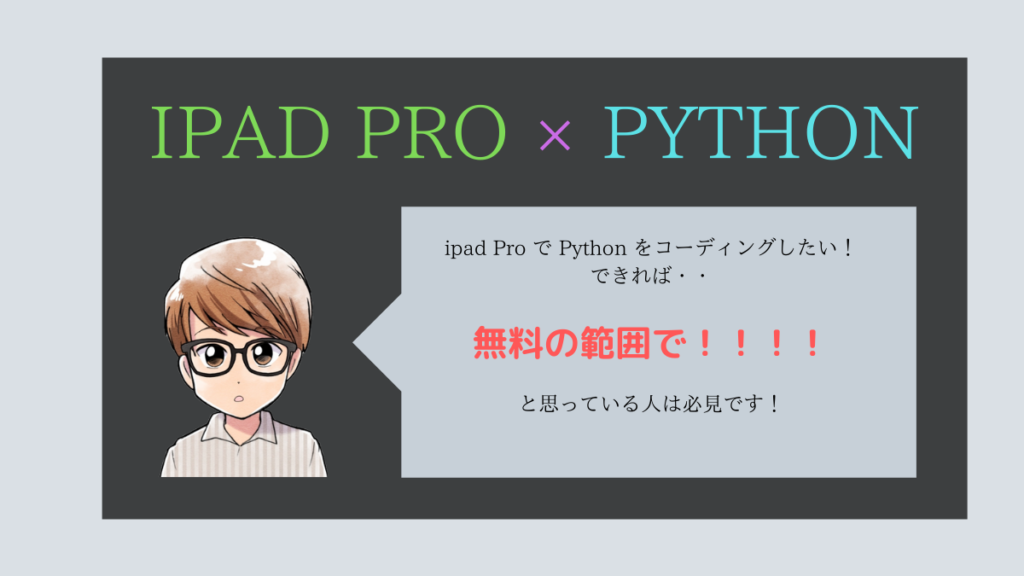 IPAD PRO × PYTHON

ipad Pro で Python をコーディングしたい！
できれば・・

無料の範囲で！！！！

と思っている人は必見です！